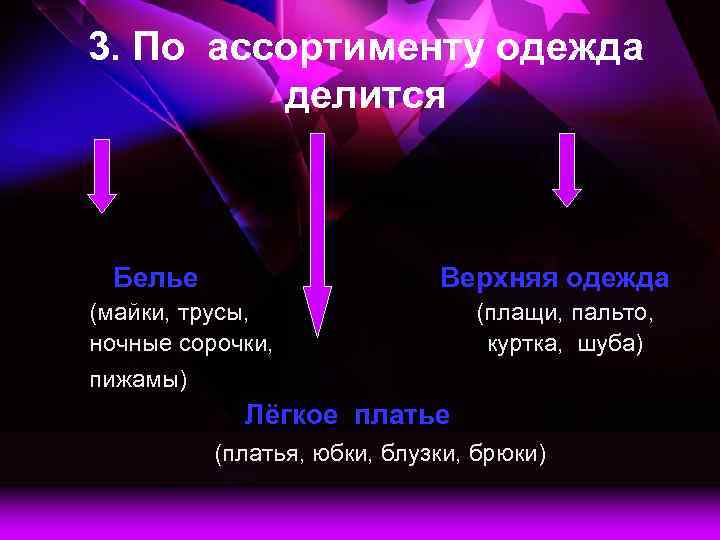 3. По ассортименту одежда делится

Белье
(майки, трусы, ночные сорочки, пижамы)

Верхняя одежда
(плащи, пальто, куртка, шуба)

Лёгкое платье
(платья, юбки, блузки, брюки)